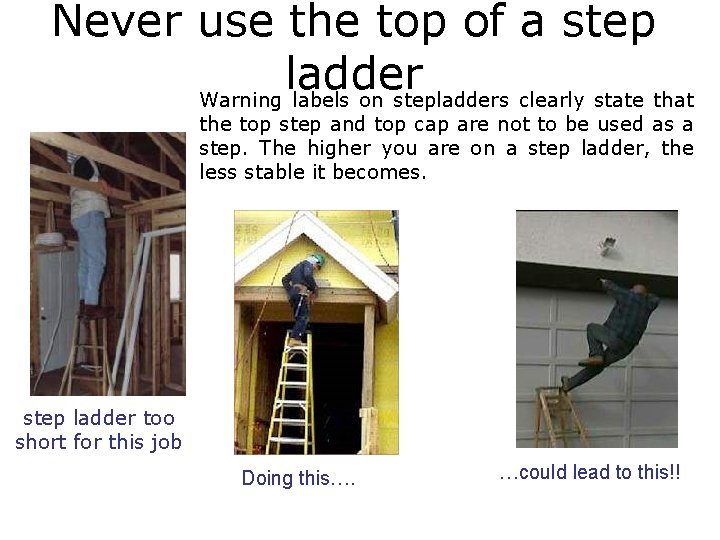 Never use the top of a step ladder

Warning labels on stepladders clearly state that the top step and top cap are not to be used as a step. The higher you are on a step ladder, the less stable it becomes.

step ladder too short for this job

Doing this….

…could lead to this!!